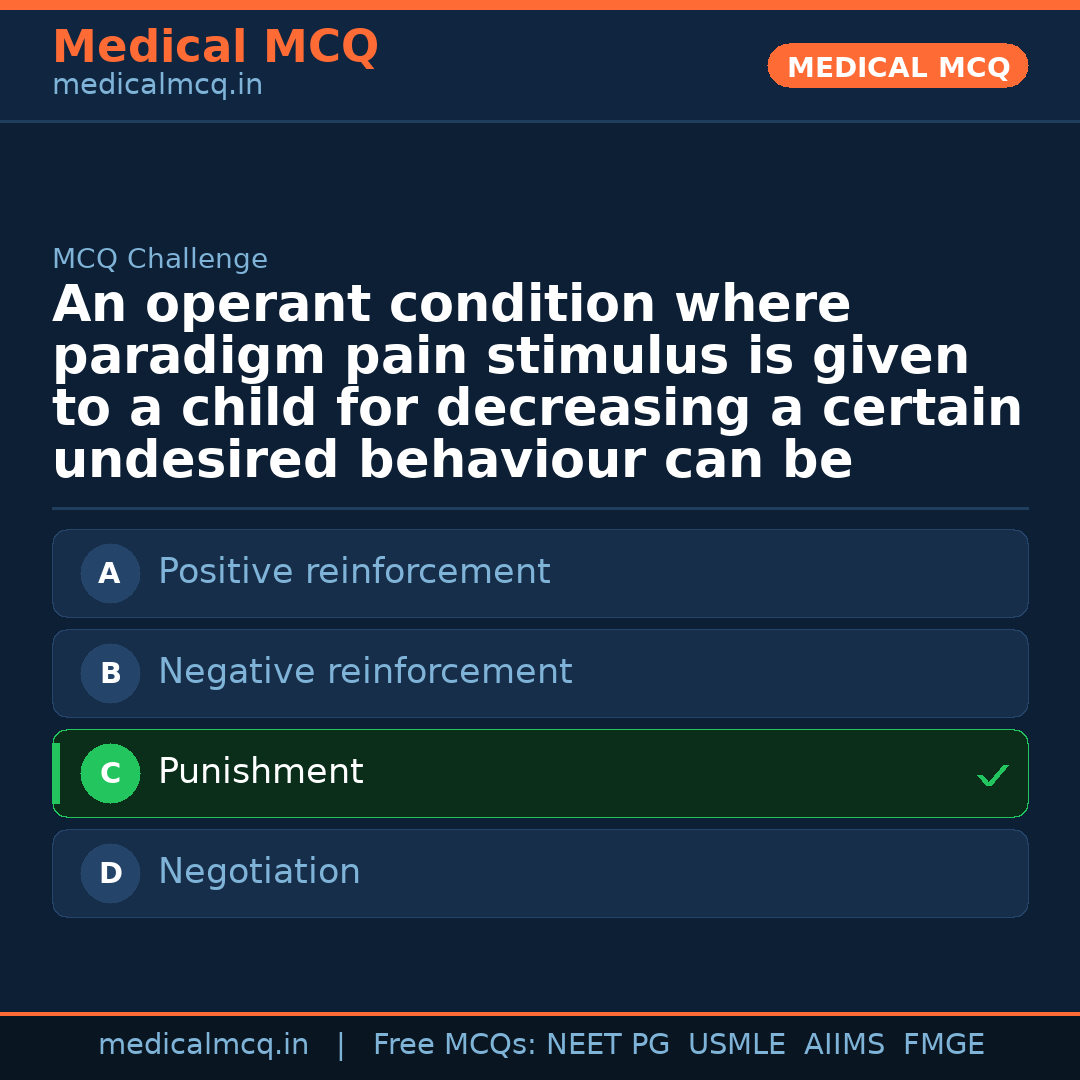 Medical MCQ
medicalmcq.in

MEDICAL MCQ

MCQ Challenge

An operant condition where paradigm pain stimulus is given to a child for decreasing a certain undesired behaviour can be

A Positive reinforcement

B Negative reinforcement

C Punishment ✓

D Negotiation

medicalmcq.in | Free MCQs: NEET PG USMLE AIIMS FMGE